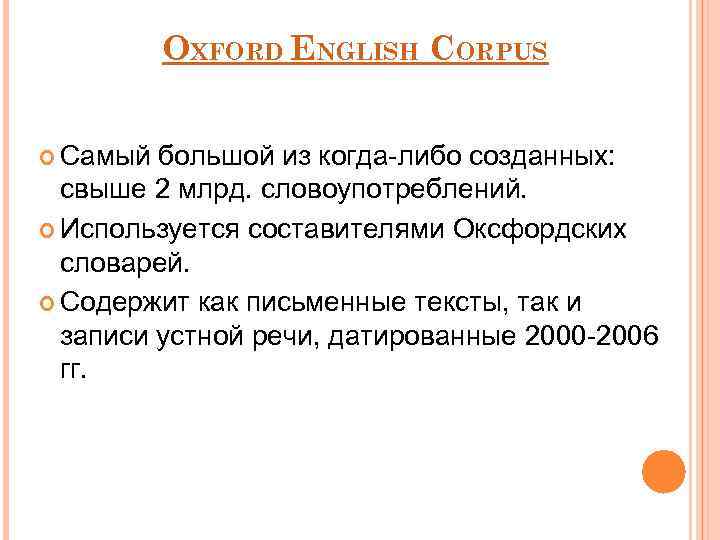 OXFORD ENGLISH CORPUS

Самый большой из когда-либо созданных: свыше 2 млрд. словоупотреблений.

Используется составителями Оксфордских словарей.

Содержит как письменные тексты, так и записи устной речи, датированные 2000-2006 гг.